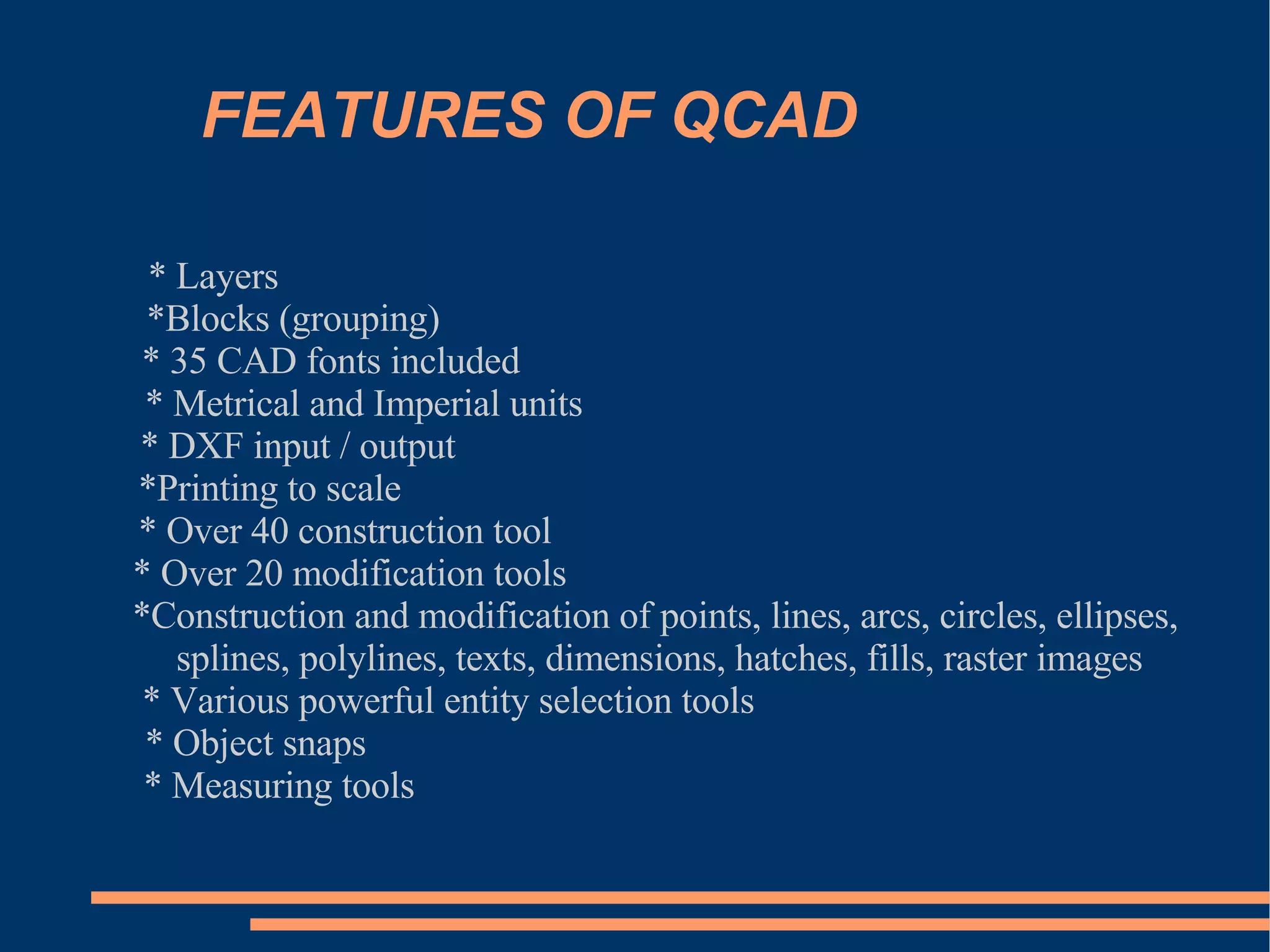 FEATURES OF QCAD

* Layers
*Blocks (grouping)
* 35 CAD fonts included
* Metrical and Imperial units
* DXF input / output
*Printing to scale
* Over 40 construction tool
* Over 20 modification tools
*Construction and modification of points, lines, arcs, circles, ellipses, splines, polylines, texts, dimensions, hatches, fills, raster images
* Various powerful entity selection tools
* Object snaps
* Measuring tools